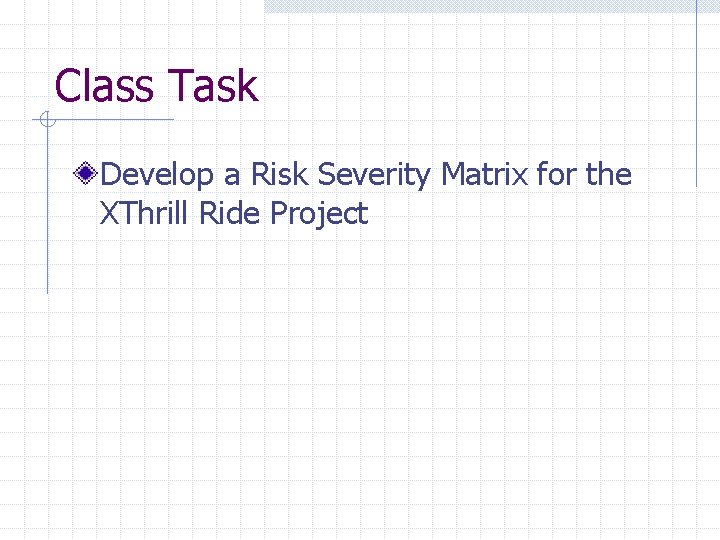 Class Task

Develop a Risk Severity Matrix for the XThrill Ride Project